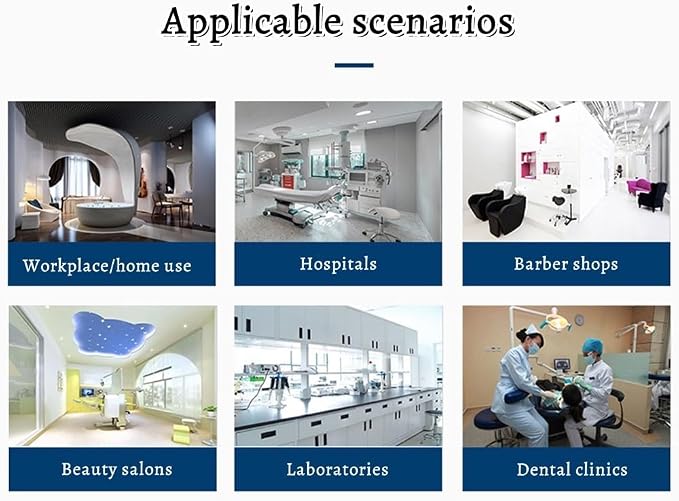 Applicable scenarios

Workplace/home use

Hospitals

Barber shops

Beauty salons

Laboratories

Dental clinics